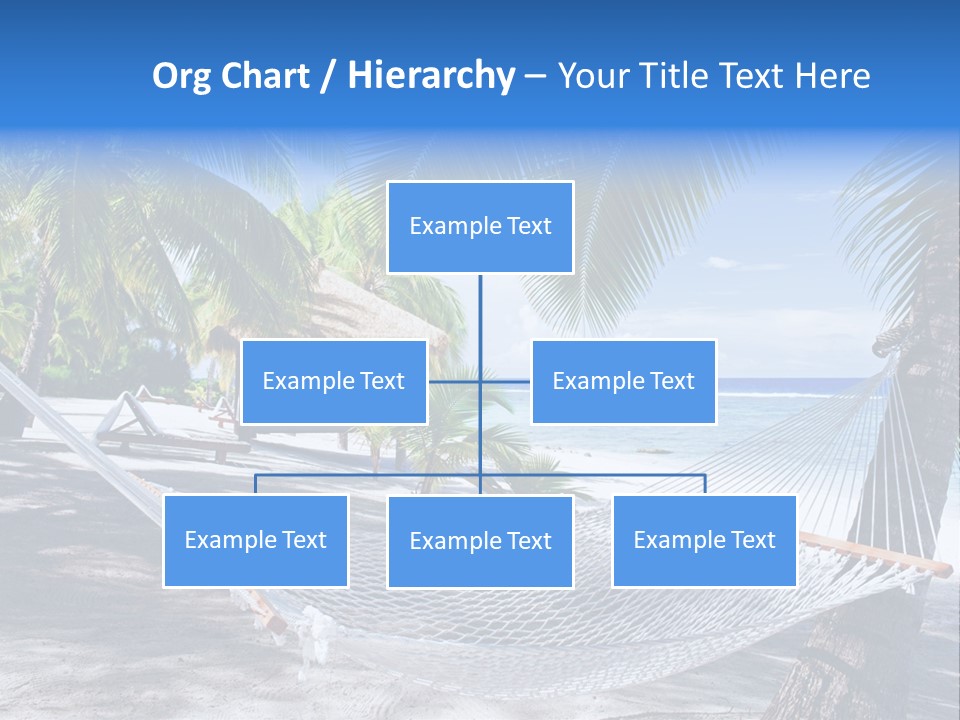 Org Chart / Hierarchy – Your Title Text Here

Example Text

Example Text

Example Text

Example Text

Example Text

Example Text